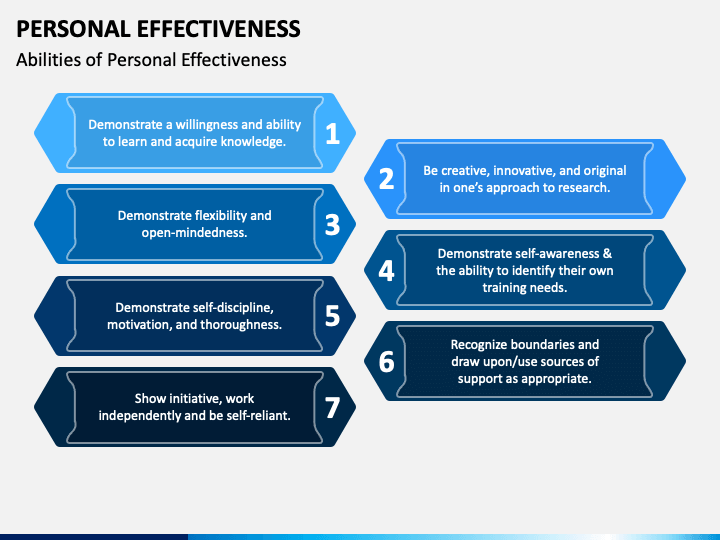 PERSONAL EFFECTIVENESS

Abilities of Personal Effectiveness

Demonstrate a willingness and ability to learn and acquire knowledge.

1

2

Be creative, innovative, and original in one's approach to research.

Demonstrate flexibility and open-mindedness.

3

4

Demonstrate self-awareness & the ability to identify their own training needs.

Demonstrate self-discipline, motivation, and thoroughness.

5

6

Recognize boundaries and draw upon/use sources of support as appropriate.

Show initiative, work independently and be self-reliant.

7